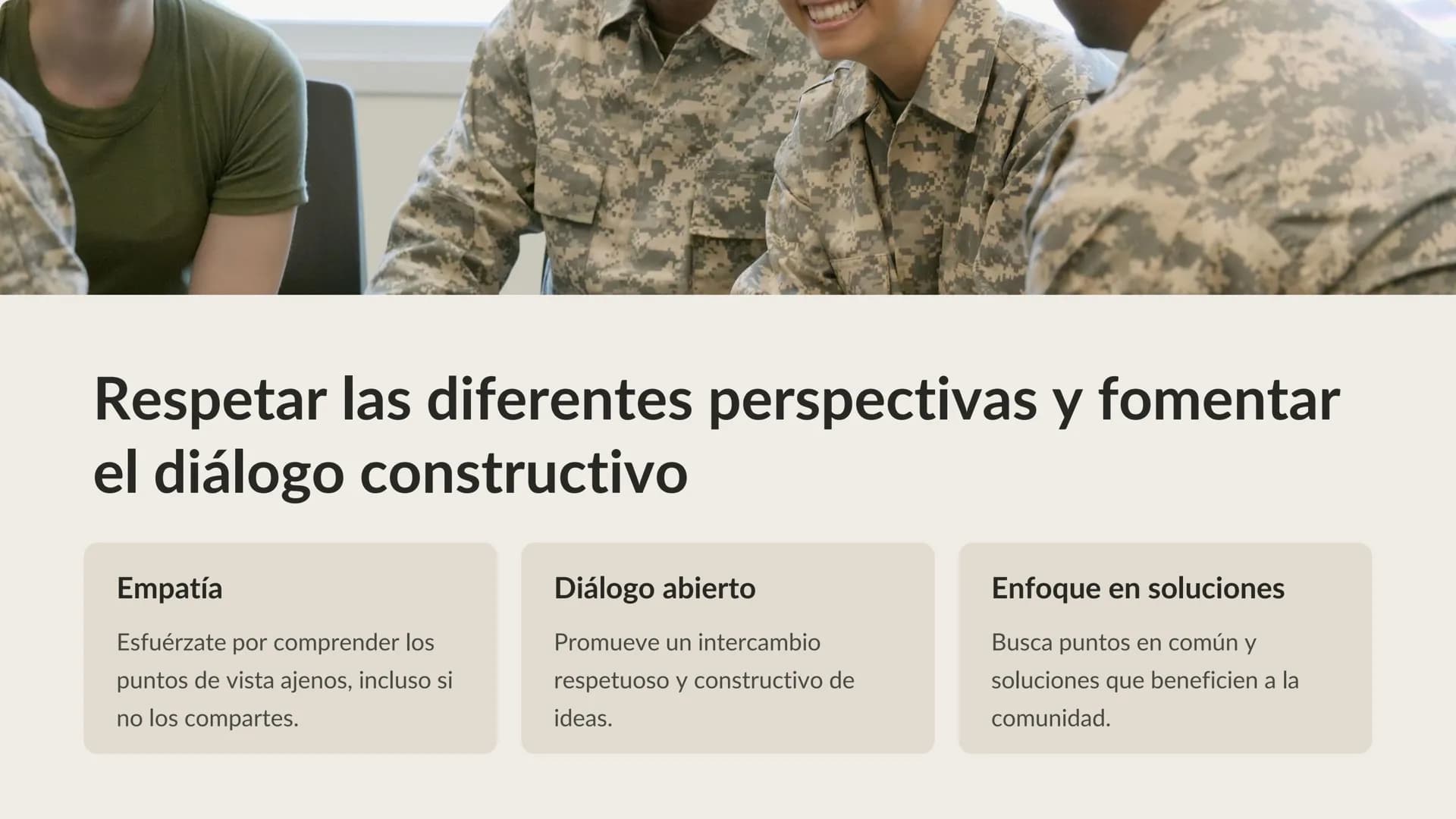 Respetar las diferentes perspectivas y fomentar el diálogo constructivo

Empatía

Esfuérzate por comprender los puntos de vista ajenos, incluso si no los compartes.

Diálogo abierto

Promueve un intercambio respetuoso y constructivo de ideas.

Enfoque en soluciones

Busca puntos en común y soluciones que beneficien a la comunidad.